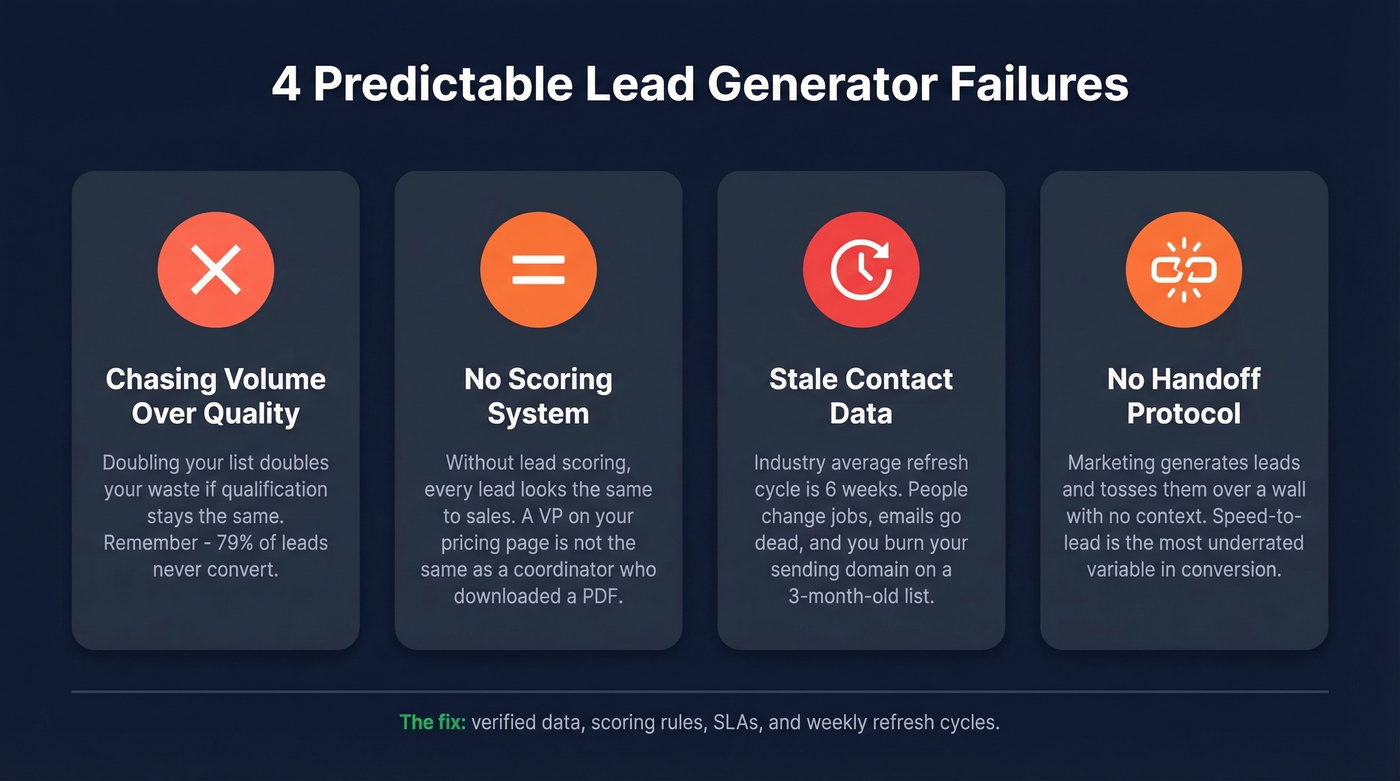 4 Predictable Lead Generator Failures

Chasing Volume Over Quality

Doubling your list doubles your waste if qualification stays the same. Remember - 79% of leads never convert.

No Scoring System

Without lead scoring, every lead looks the same to sales. A VP on your pricing page is not the same as a coordinator who downloaded a PDF.

Stale Contact Data

Industry average refresh cycle is 6 weeks. People change jobs, emails go dead, and you burn your sending domain on a 3-month-old list.

No Handoff Protocol

Marketing generates leads and tosses them over a wall with no context. Speed-to-lead is the most underrated variable in conversion.

The fix: verified data, scoring rules, SLAs, and weekly refresh cycles.